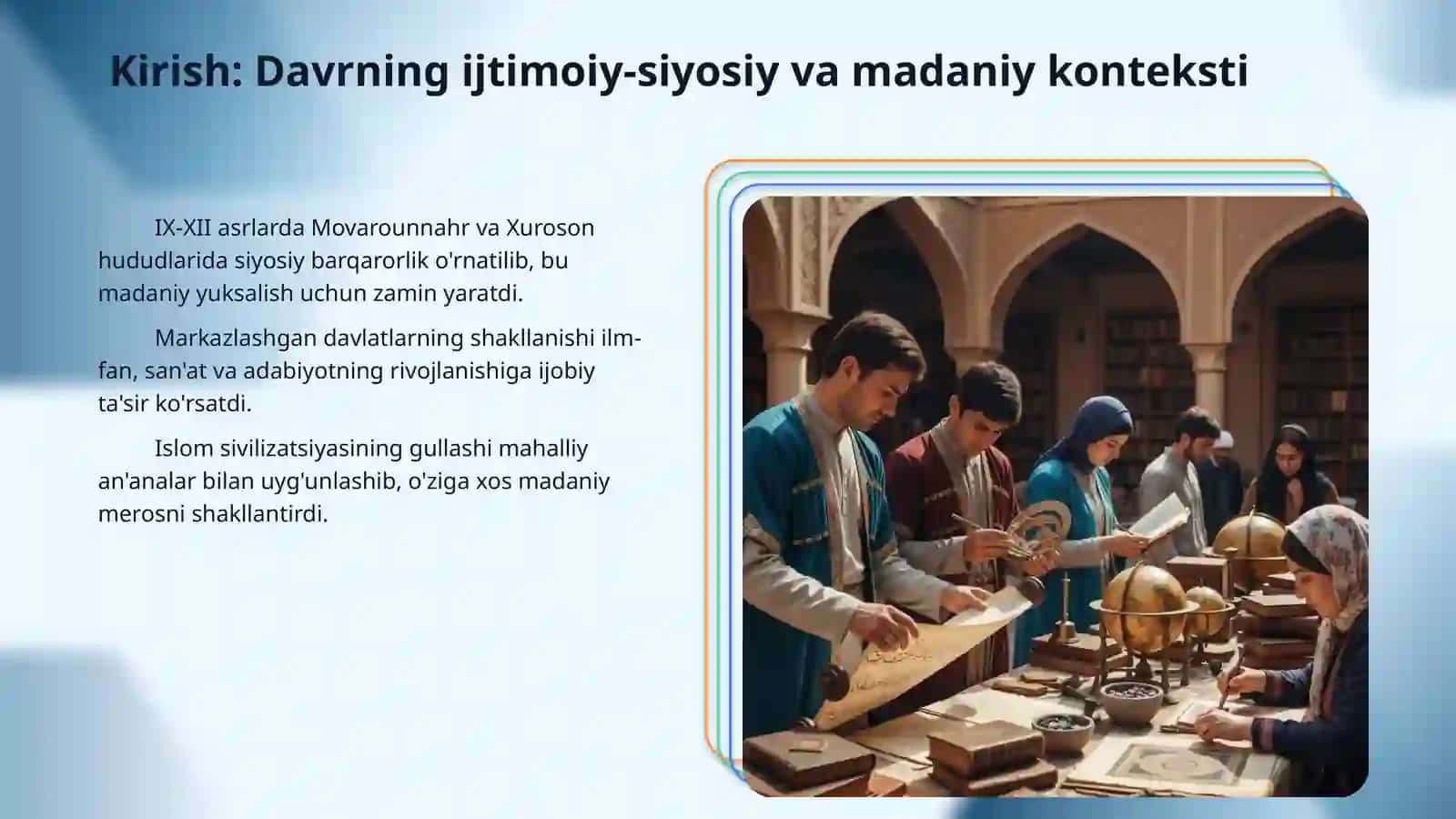 Kirish: Davrning ijtimoiy-siyosiy va madaniy konteksti

IX-XII asrlarda Movarounnahr va Xuroson hududlarida siyosiy barqarorlik o'rnatilib, bu madaniy yuksalish uchun zamin yaratdi.

Markazlashgan davlatlarning shakllanishi ilm-fan, san'at va adabiyotning rivojlanishiga ijobiy ta'sir ko'rsatdi.

Islom sivilizatsiyasining gullashi mahalliy an'analar bilan uyg'unlashib, o'ziga xos madaniy merosni shakllantirdi.